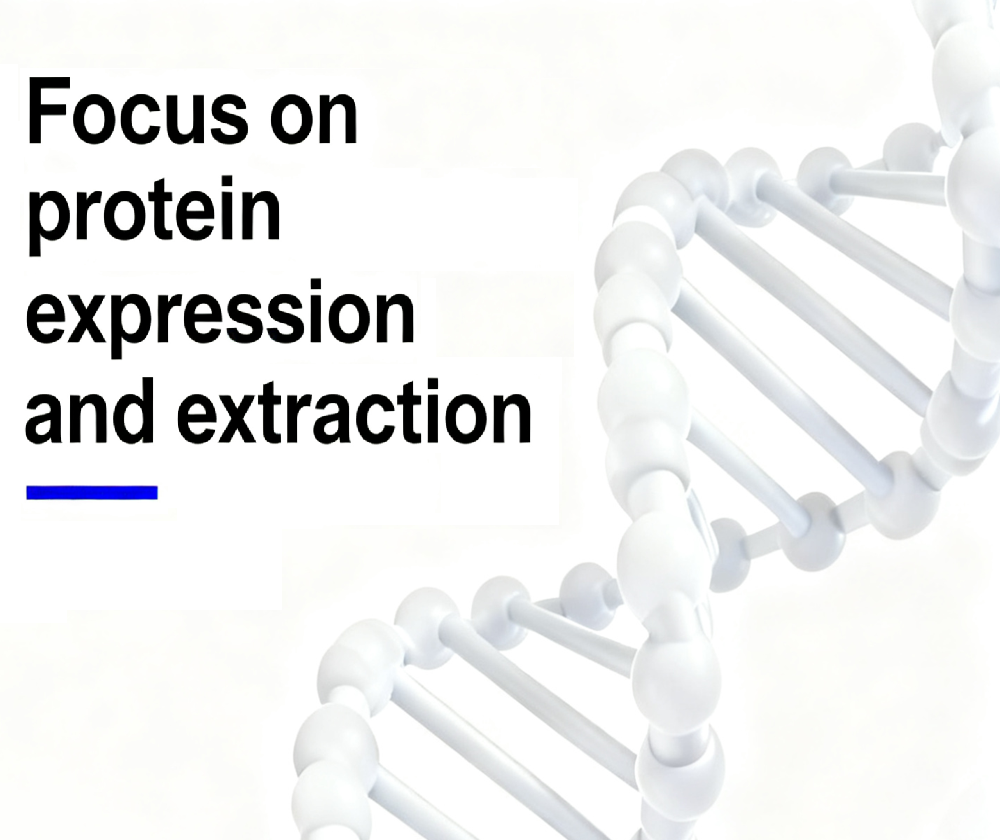 Focus on protein expression and extraction